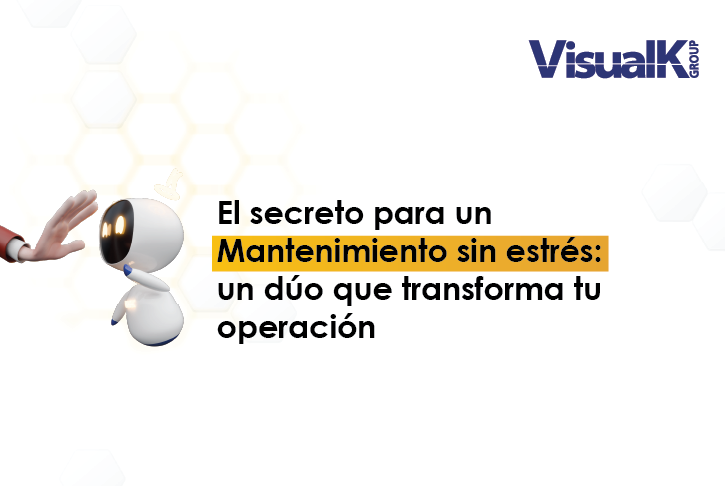 VisualK GROUP

El secreto para un Mantenimiento sin estrés: un dúo que transforma tu operación